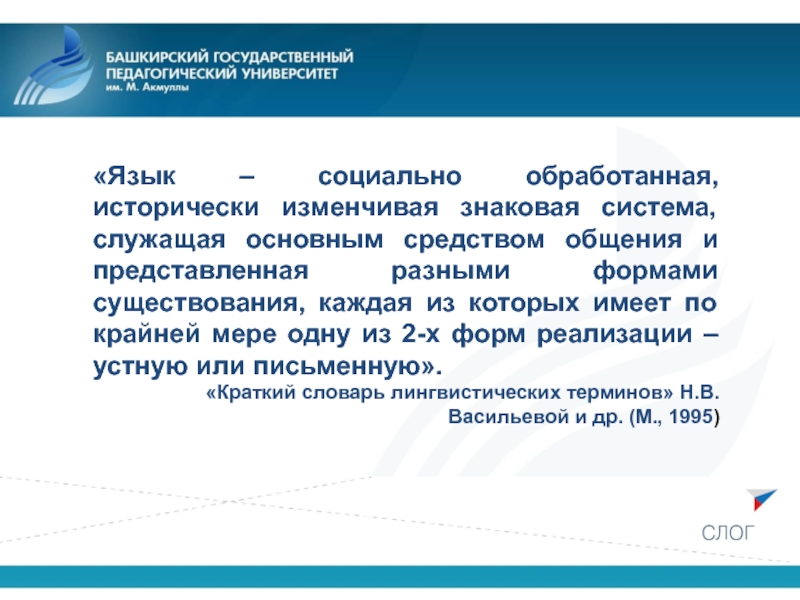 БАШКИРСКИЙ ГОСУДАРСТВЕННЫЙ ПЕДАГОГИЧЕСКИЙ УНИВЕРСИТЕТ им. М. Акмуллы

«Язык – социально обработанная, исторически изменчивая знаковая система, служащая основным средством общения и представленная разными формами существования, каждая из которых имеет по крайней мере одну из 2-х форм реализации – устную или письменную».

«Краткий словарь лингвистических терминов» Н.В. Васильевой и др. (М., 1995)

СЛОГ